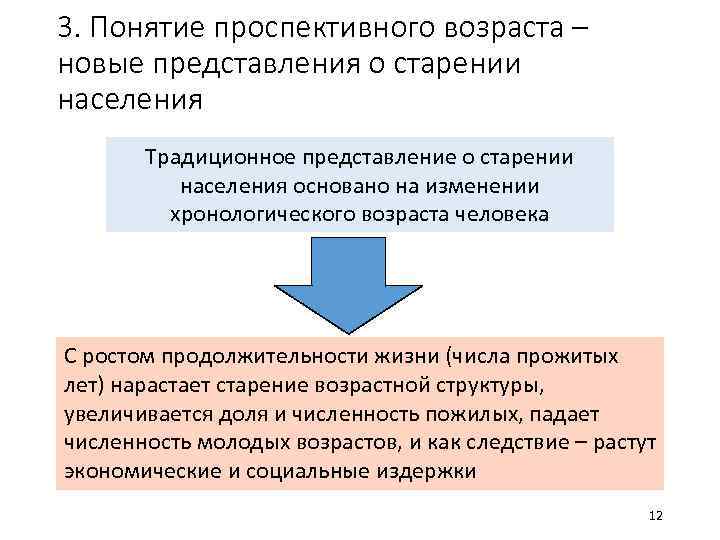 3. Понятие проспективного возраста – новые представления о старении населения

Традиционное представление о старении населения основано на изменении хронологического возраста человека

С ростом продолжительности жизни (числа прожитых лет) нарастает старение возрастной структуры, увеличивается доля и численность пожилых, падает численность молодых возрастов, и как следствие – растут экономические и социальные издержки

12